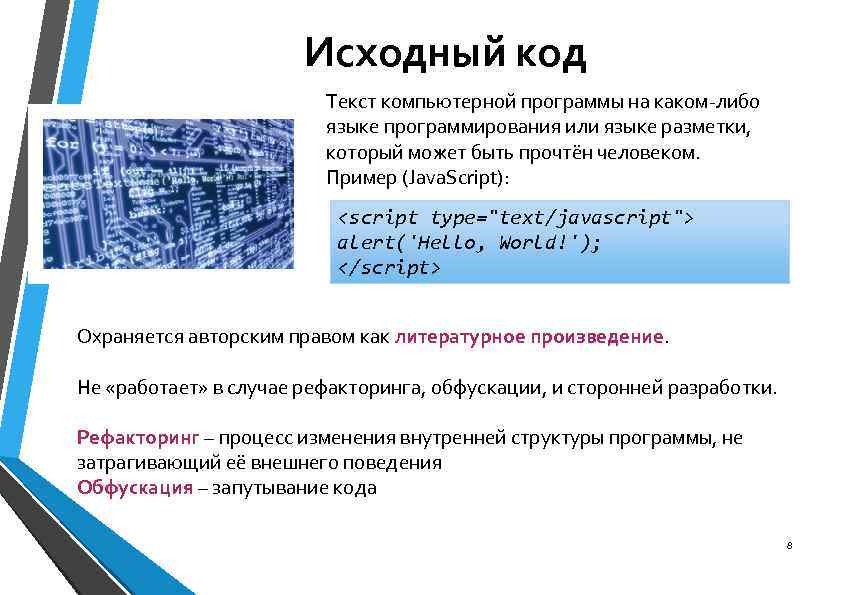 Исходный код

Текст компьютерной программы на каком-либо языке программирования или языке разметки, который может быть прочтён человеком.
Пример (JavaScript):

<script type="text/javascript">
alert('Hello, World!');
</script>

Охраняется авторским правом как литературное произведение.

Не «работает» в случае рефакторинга, обфускации, и сторонней разработки.

Рефакторинг – процесс изменения внутренней структуры программы, не затрагивающий её внешнего поведения
Обфускация – запутывание кода

8